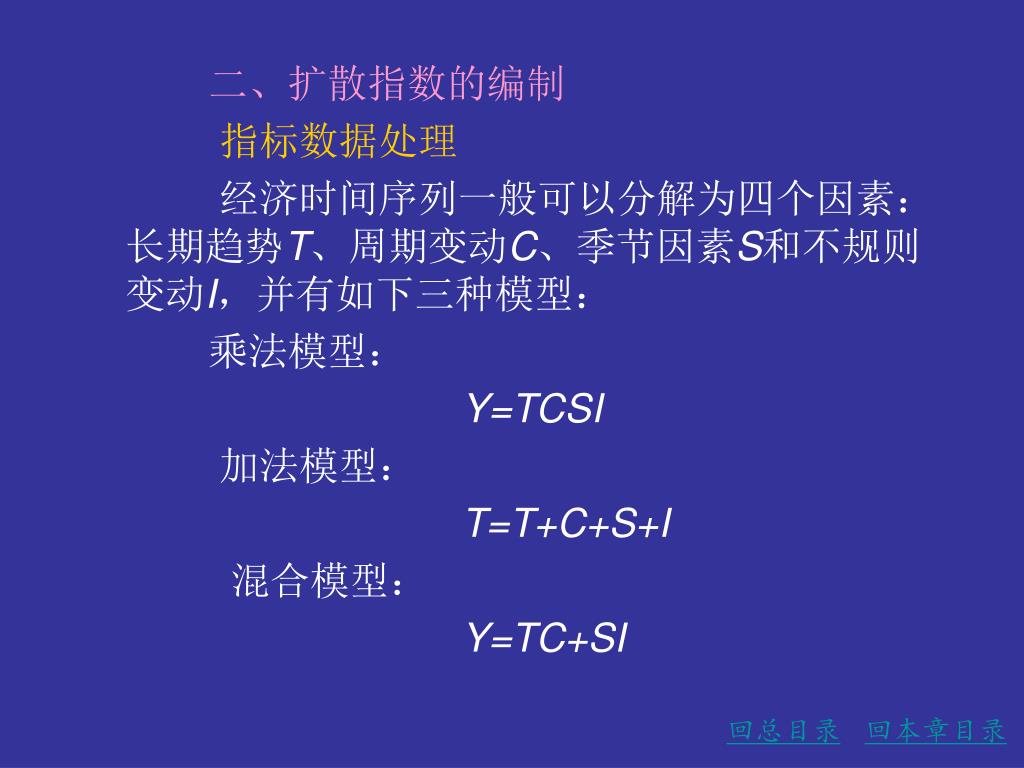 二、扩散指数的编制

指标数据处理

经济时间序列一般可以分解为四个因素：长期趋势$T$、周期变动$C$、季节因素$S$和不规则变动$I$，并有如下三种模型：

乘法模型：

$Y=TCSI$

加法模型：

$T=T+C+S+I$

混合模型：

$Y=TC+SI$

回总目录 回本章目录